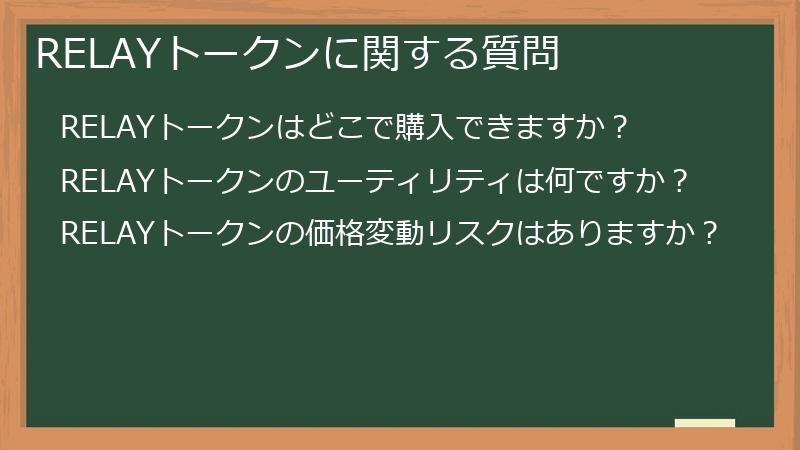 RELAYトークンに関する質問

RELAYトークンはどこで購入できますか？

RELAYトークンのユーティリティは何ですか？

RELAYトークンの価格変動リスクはありますか？